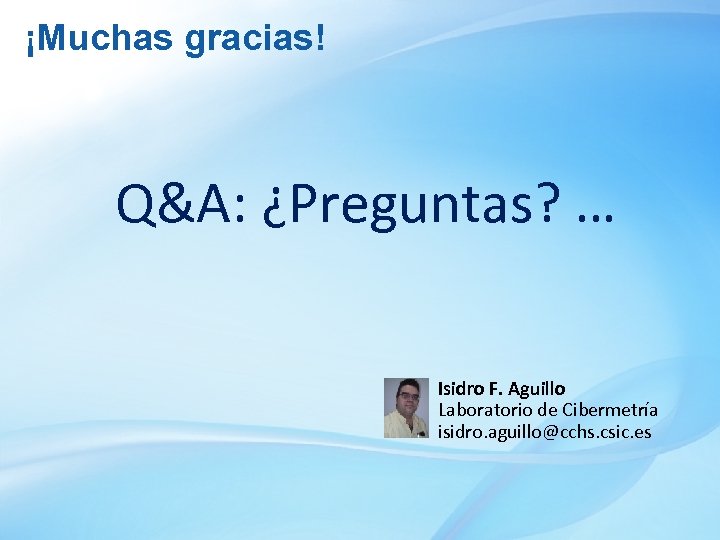 ¡Muchas gracias!

Q&A: ¿Preguntas? …

Isidro F. Aguillo
Laboratorio de Cibermetría
isidro.aguillo@cchs.csic.es